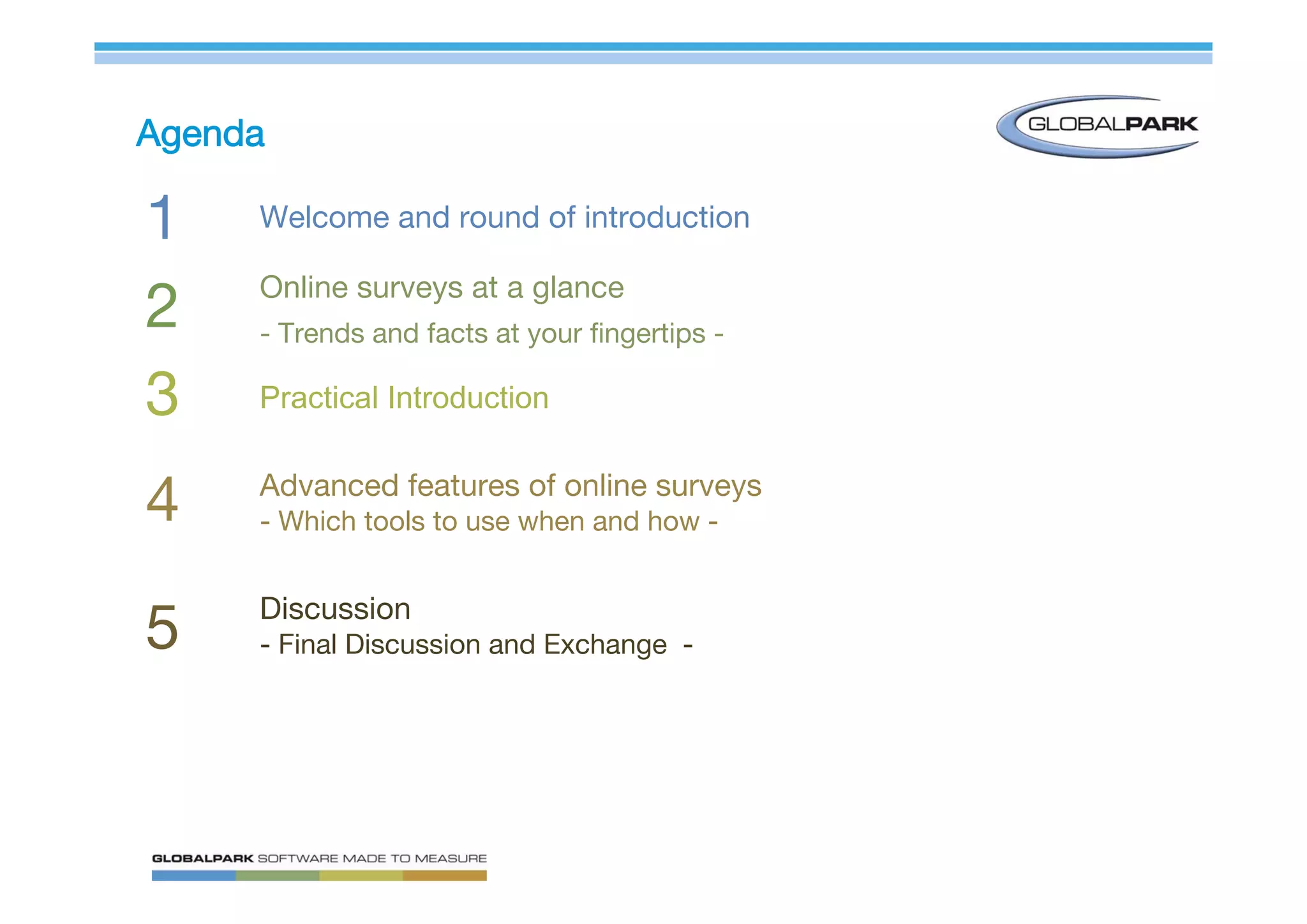 Agenda

GLOBALPARK

1 Welcome and round of introduction

2 Online surveys at a glance
- Trends and facts at your fingertips -

3 Practical Introduction

4 Advanced features of online surveys
- Which tools to use when and how -

5 Discussion
- Final Discussion and Exchange -

GLOBALPARK SOFTWARE MADE TO MEASURE